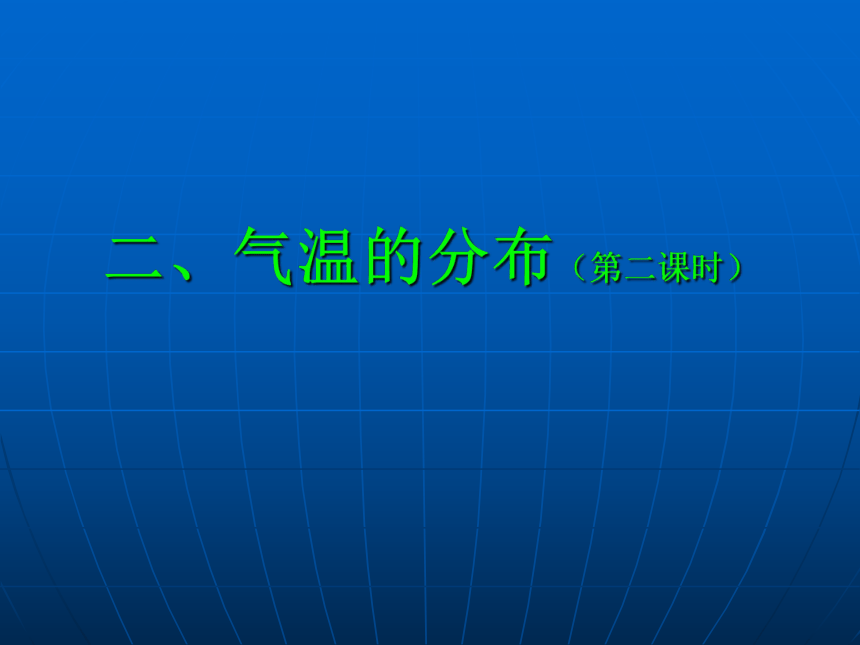 二、气温的分布（第二课时）